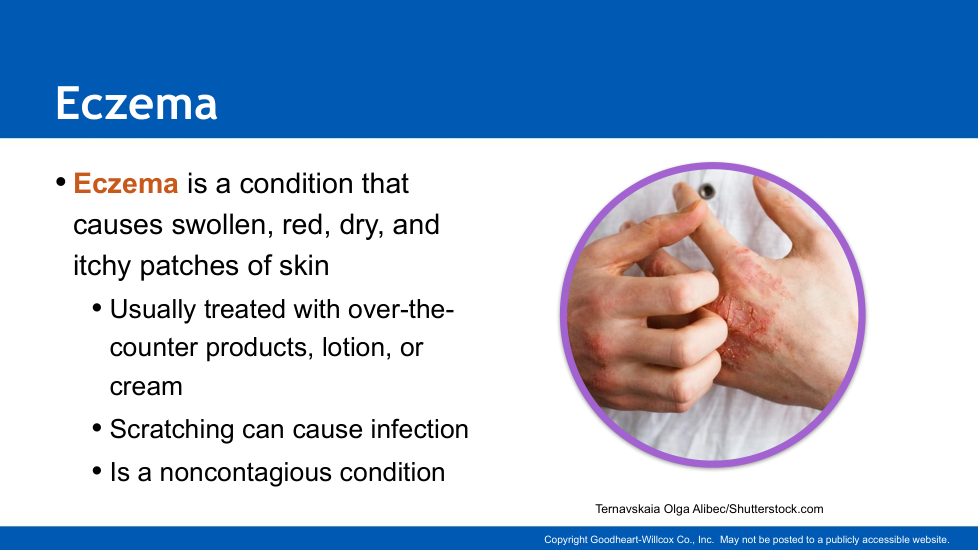 Eczema

• Eczema is a condition that causes swollen, red, dry, and itchy patches of skin

• Usually treated with over-the-counter products, lotion, or cream

• Scratching can cause infection

• Is a noncontagious condition

Ternavskaia Olga Alibec/Shutterstock.com

Copyright Goodheart-Willcox Co., Inc. May not be posted to a publicly accessible website.